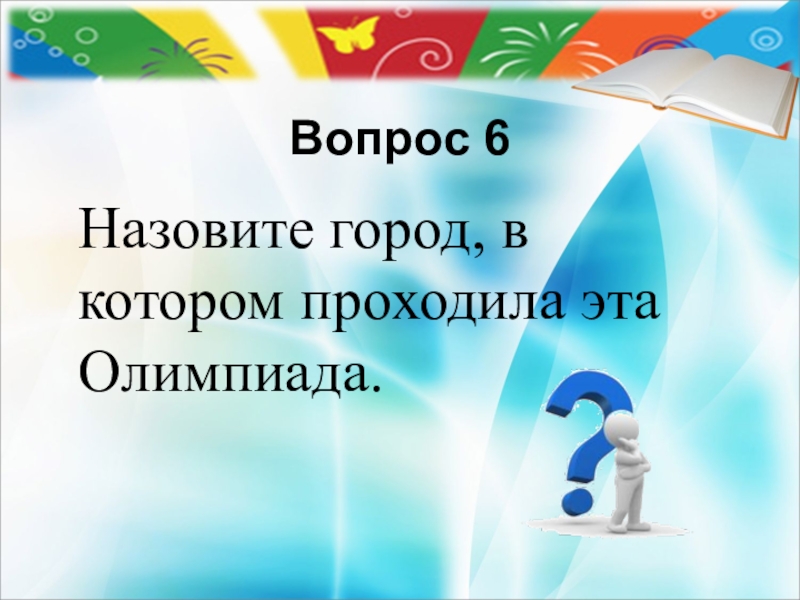 Вопрос 6

Назовите город, в котором проходила эта Олимпиада.